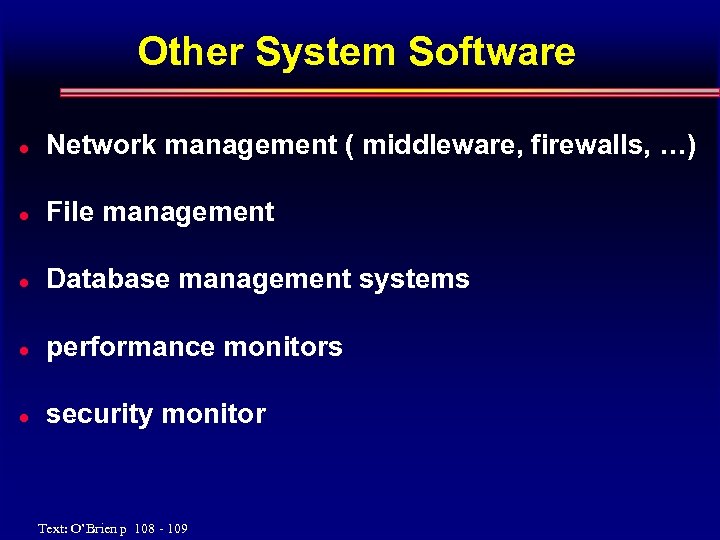 Other System Software

- Network management ( middleware, firewalls, …)
- File management
- Database management systems
- performance monitors
- security monitor

Text: O'Brien p 108 - 109